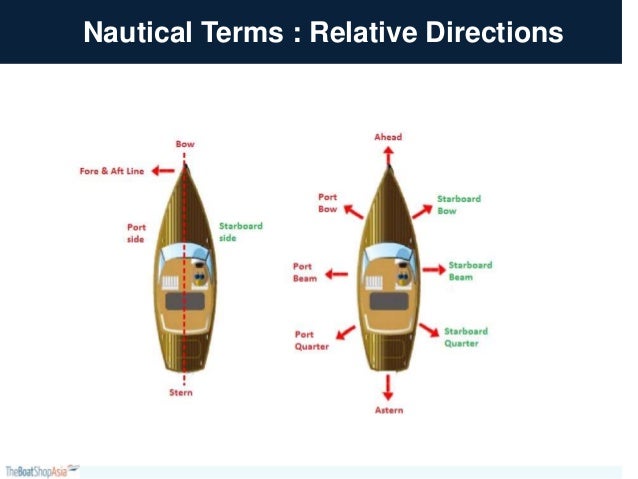 Nautical Terms : Relative Directions

Bow

Fore & Aft Line

Port side

Starboard side

Stern

Ahead

Port Bow

Starboard Bow

Port Beam

Starboard Beam

Port Quarter

Starboard Quarter

Astern

TheBoatShopAsia